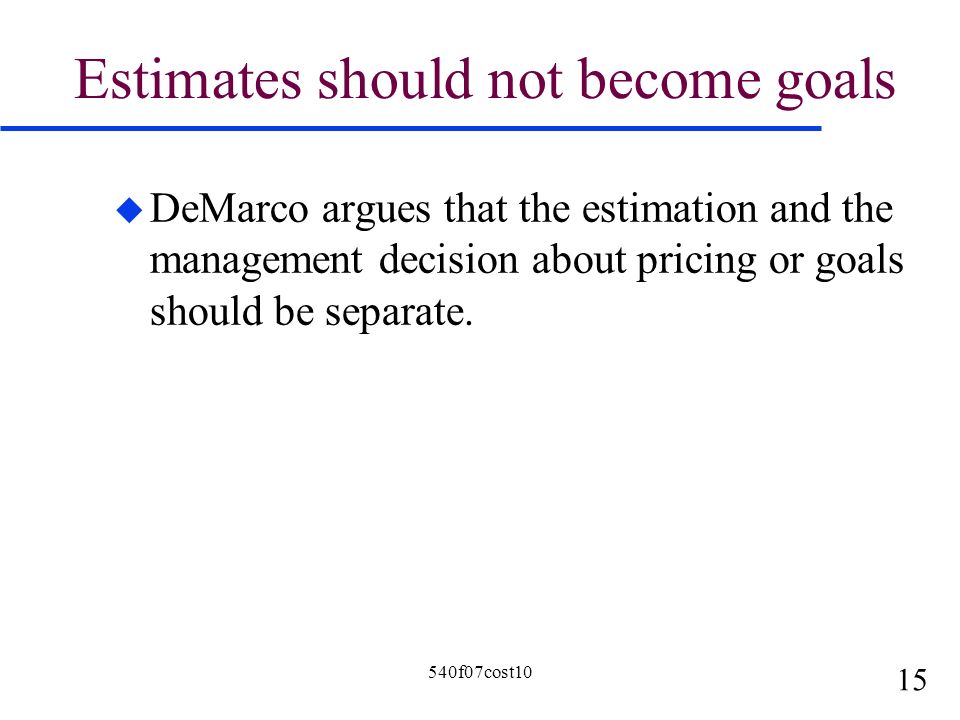 Estimates should not become goals

DeMarco argues that the estimation and the management decision about pricing or goals should be separate.

540f07cost10

15